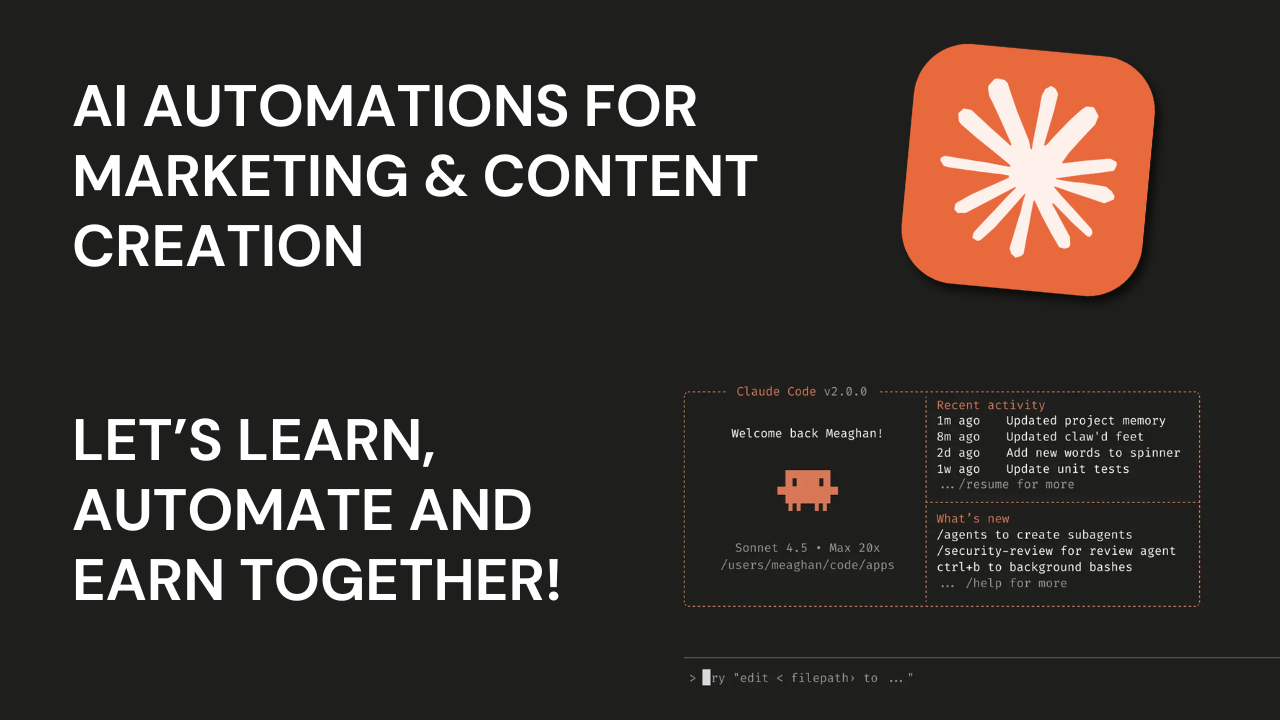 AI AUTOMATIONS FOR MARKETING & CONTENT CREATION

LET'S LEARN, AUTOMATE AND EARN TOGETHER!

Claude Code v2.0.0

Welcome back Meaghan!

Sonnet 4.5 • Max 20x
/users/meaghan/code/apps

Recent activity
1m ago Updated project memory
8m ago Updated claw'd feet
2d ago Add new words to spinner
1w ago Update unit tests
... /resume for more

What's new
/agents to create subagents
/security-review for review agent
ctrl+b to background bashes
... /help for more

> ry "edit < filepath> to ..."